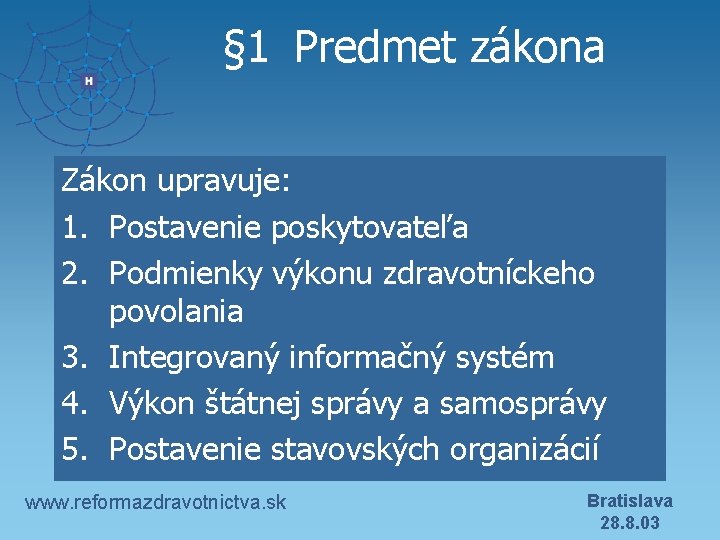 H

§1 Predmet zákona

Zákon upravuje:
1. Postavenie poskytovateľa
2. Podmienky výkonu zdravotníckeho povolania
3. Integrovaný informačný systém
4. Výkon štátnej správy a samosprávy
5. Postavenie stavovských organizácií

www.reformazdravotnictva.sk

Bratislava
28.8.03